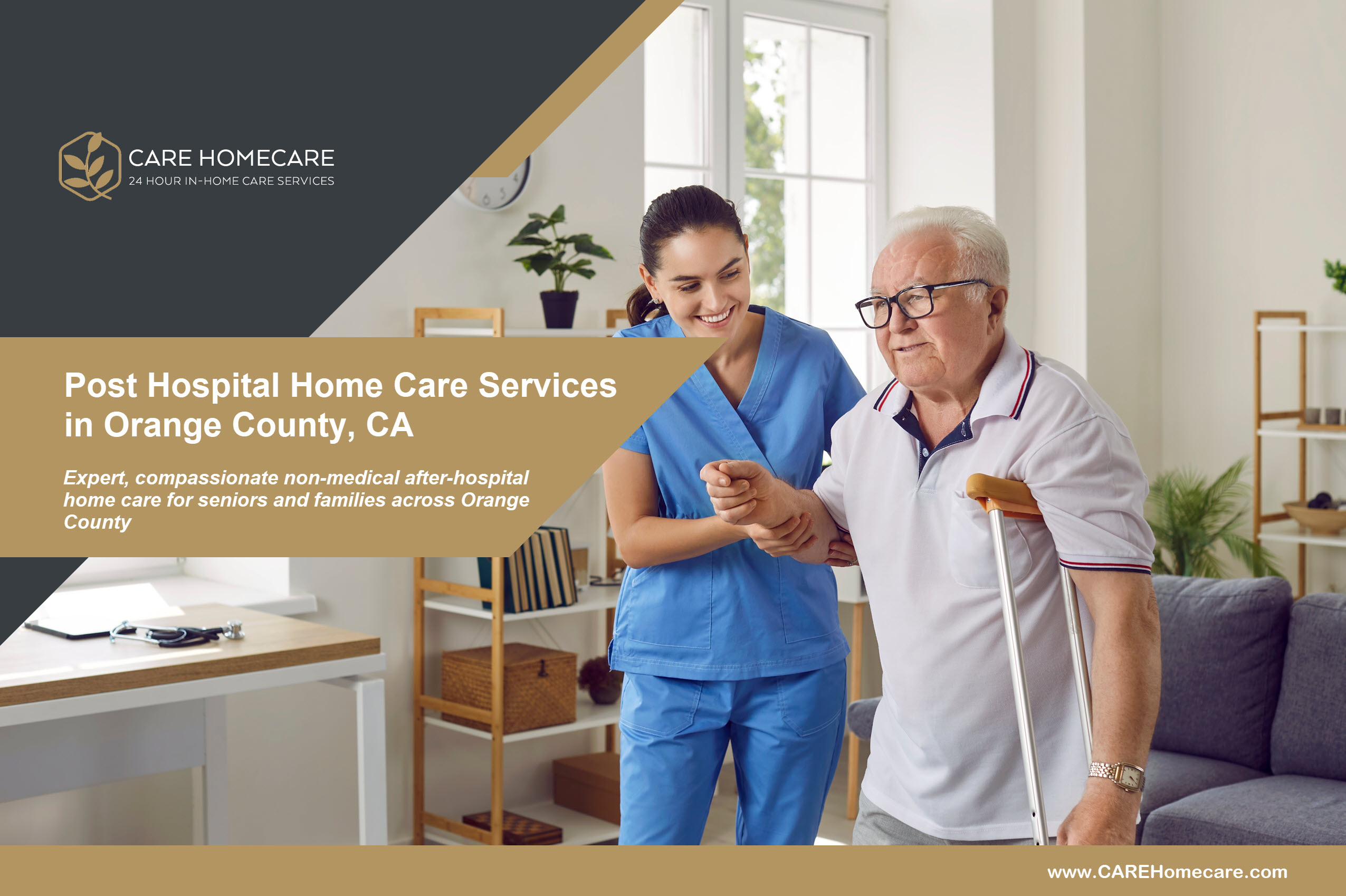 CARE HOMECARE
24 HOUR IN-HOME CARE SERVICES

Post Hospital Home Care Services in Orange County, CA

Expert, compassionate non-medical after-hospital home care for seniors and families across Orange County

www.CAREHomecare.com